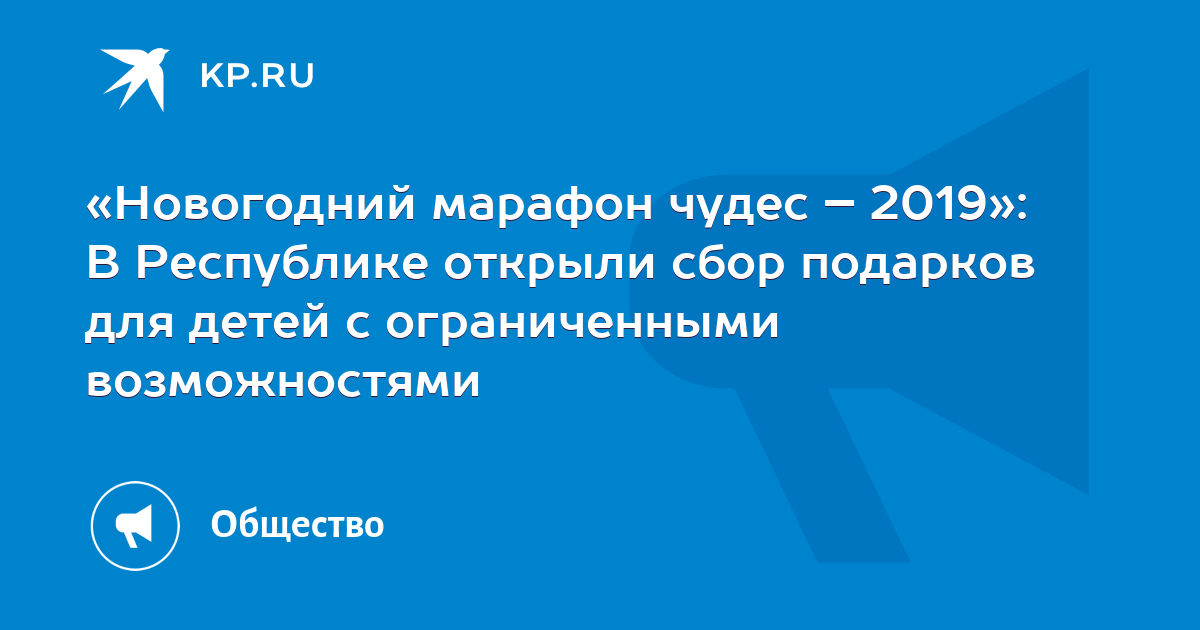 KP.RU

«Новогодний марафон чудес – 2019»: В Республике открыли сбор подарков для детей с ограниченными возможностями

Общество